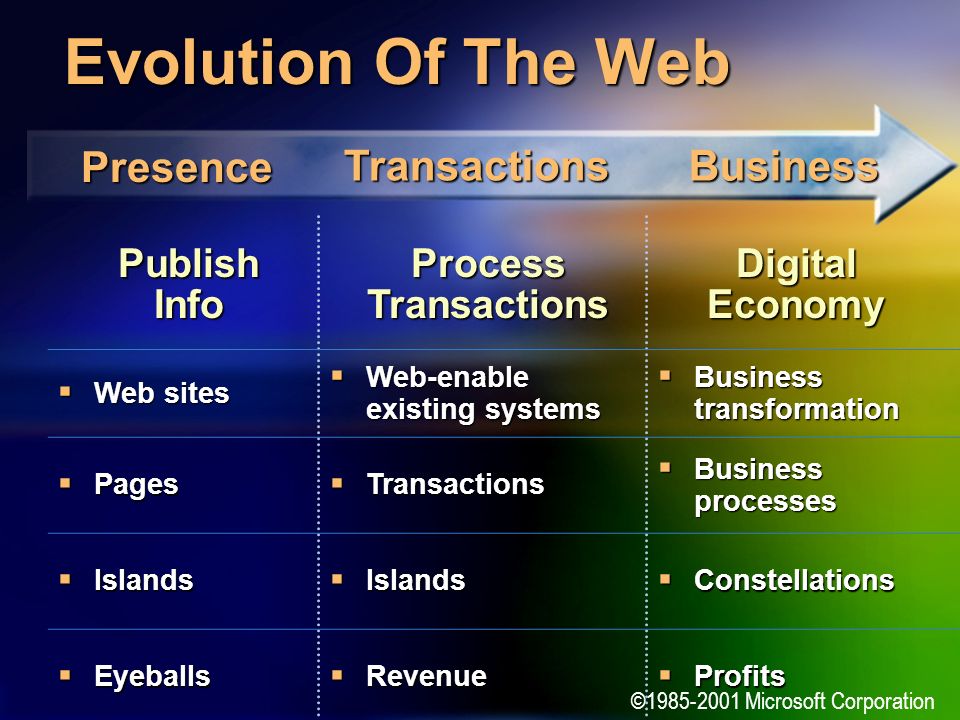 Evolution Of The Web

| Presence | Transactions | Business |
|---|---|---|
| Publish Info | Process Transactions | Digital Economy |
| ▪ Web sites | ▪ Web-enable existing systems | ▪ Business transformation |
| ▪ Pages | ▪ Transactions | ▪ Business processes |
| ▪ Islands | ▪ Islands | ▪ Constellations |
| ▪ Eyeballs | ▪ Revenue | ▪ Profits |

©1985-2001 Microsoft Corporation